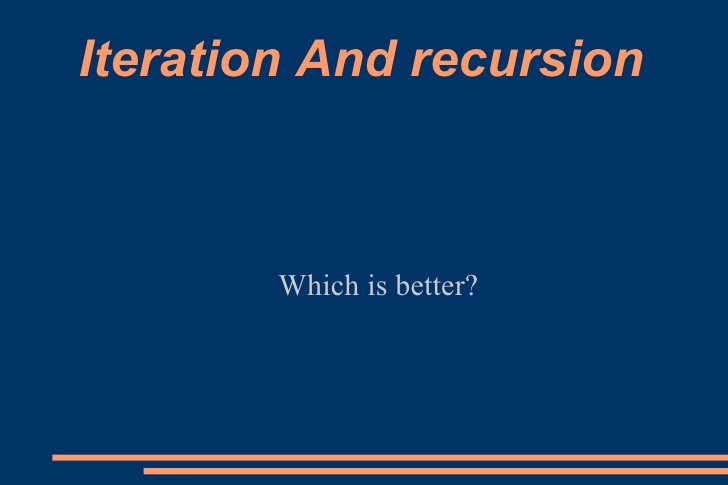 Iteration And recursion

Which is better?